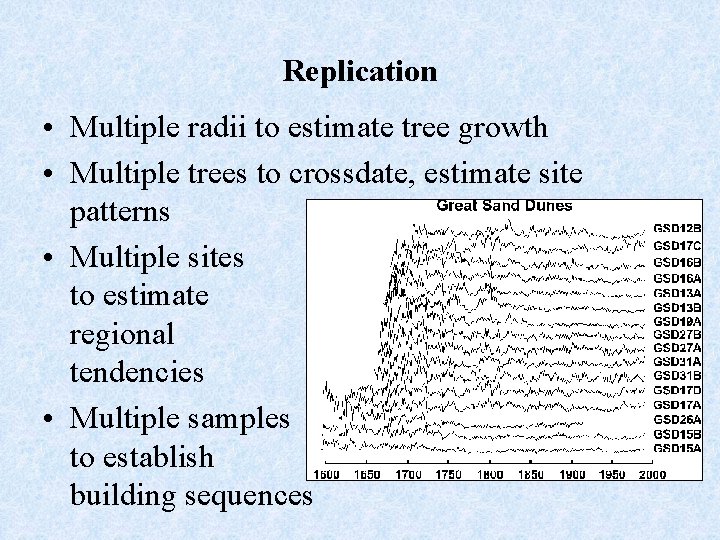 Replication

• Multiple radii to estimate tree growth
• Multiple trees to crossdate, estimate site patterns
• Multiple sites to estimate regional tendencies
• Multiple samples to establish building sequences

Great Sand Dunes

GSD12B
GSD17C
GSD16B
GSD16A
GSD13A
GSD13B
GSD19A
GSD27B
GSD27A
GSD31A
GSD31B
GSD17D
GSD17A
GSD26A
GSD15B
GSD15A

1600 1650 1700 1750 1800 1850 1900 1950 2000